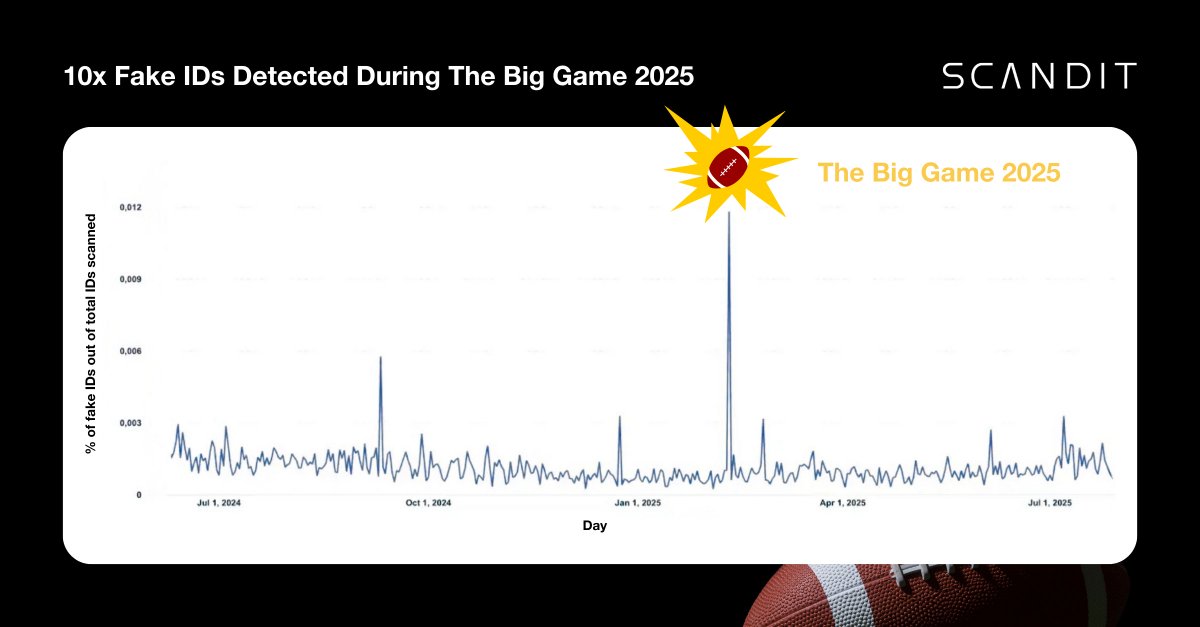 10x Fake IDs Detected During The Big Game 2025

SCANDIT

The Big Game 2025

% of fake IDs out of total IDs scanned

0,012

0,009

0,006

0,003

0

Jul 1, 2024

Oct 1, 2024

Jan 1, 2025

Apr 1, 2025

Jul 1, 2025

Day